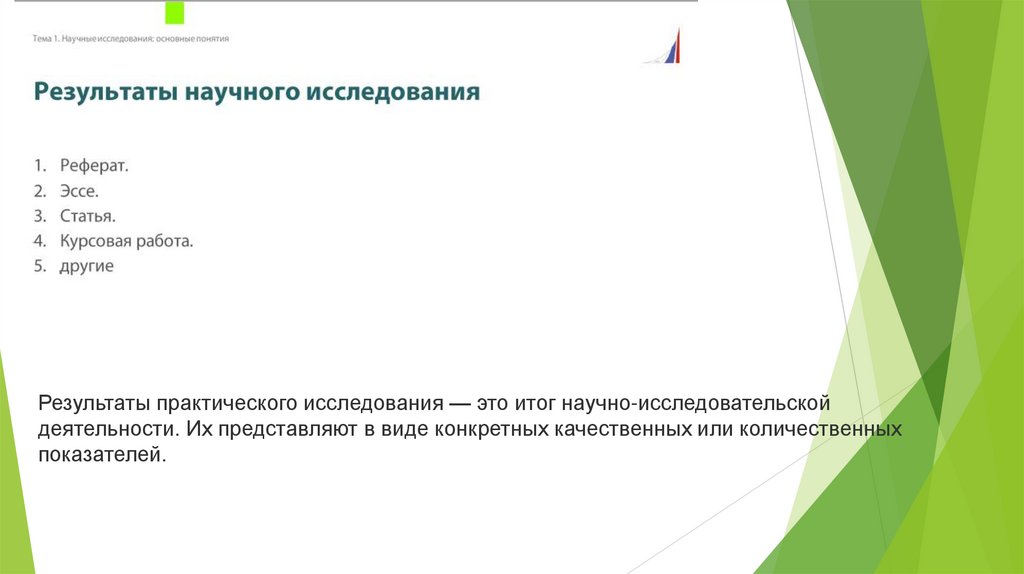 Тема 1. Научные исследования: основные понятия

Результаты научного исследования

1. Реферат.
2. Эссе.
3. Статья.
4. Курсовая работа.
5. другие

Результаты практического исследования — это итог научно-исследовательской деятельности. Их представляют в виде конкретных качественных или количественных показателей.